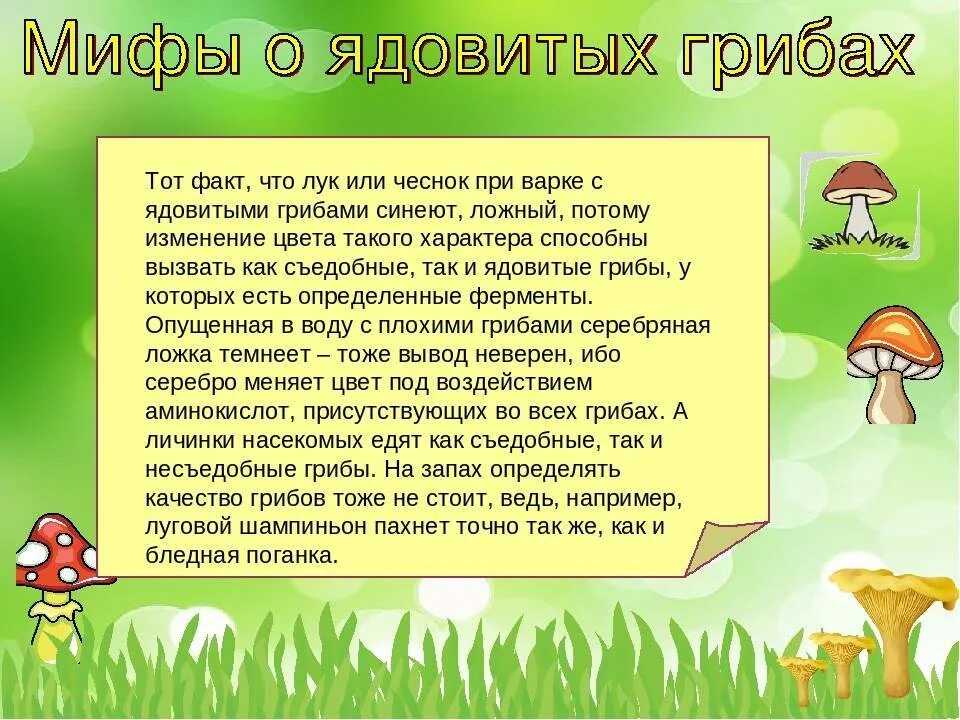 Мифы о ядовитых грибах

Тот факт, что лук или чеснок при варке с ядовитыми грибами синеют, ложный, потому изменение цвета такого характера способны вызвать как съедобные, так и ядовитые грибы, у которых есть определенные ферменты. Опущенная в воду с плохими грибами серебряная ложка темнеет – тоже вывод неверен, ибо серебро меняет цвет под воздействием аминокислот, присутствующих во всех грибах. А личинки насекомых едят как съедобные, так и несъедобные грибы. На запах определять качество грибов тоже не стоит, ведь, например, луговой шампиньон пахнет точно так же, как и бледная поганка.